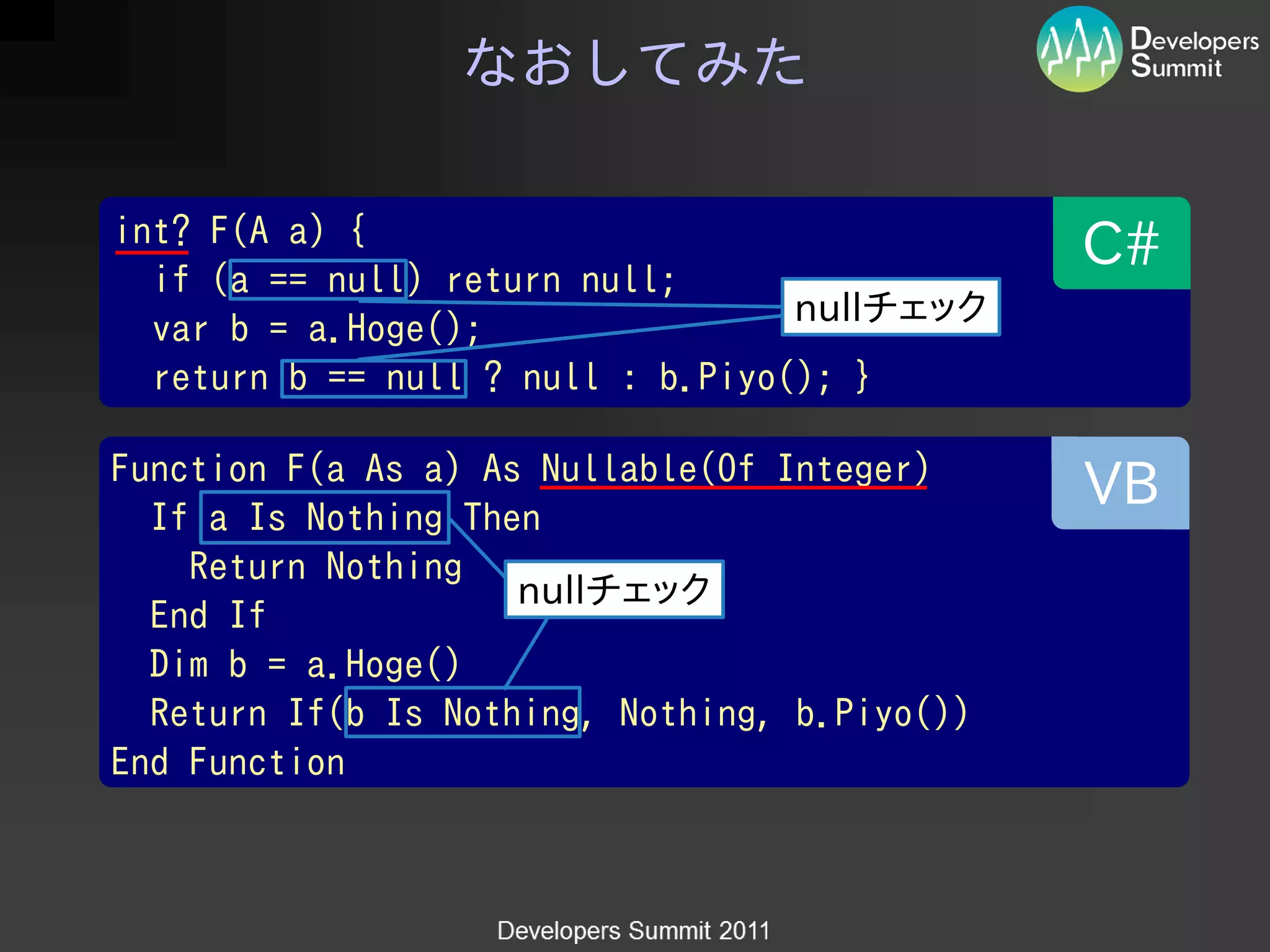 なおしてみた

Developers Summit

C#

int? F(A a) {
  if (a == null) return null;
  var b = a.Hoge();
  return b == null ? null : b.Piyo(); }

nullチェック

VB

Function F(a As a) As Nullable(Of Integer)
  If a Is Nothing Then
    Return Nothing
  End If
  Dim b = a.Hoge()
  Return If(b Is Nothing, Nothing, b.Piyo())
End Function

nullチェック

Developers Summit 2011